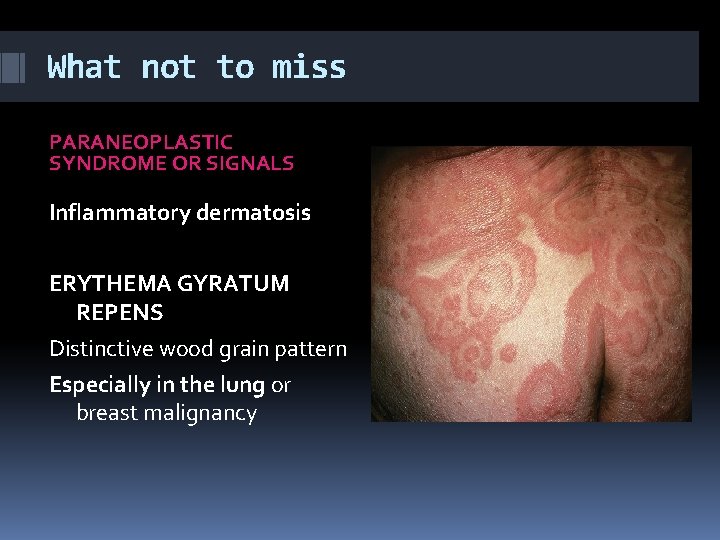 What not to miss

PARANEOPLASTIC SYNDROME OR SIGNALS

Inflammatory dermatosis

ERYTHEMA GYRATUM REPENS

Distinctive wood grain pattern

Especially in the lung or breast malignancy